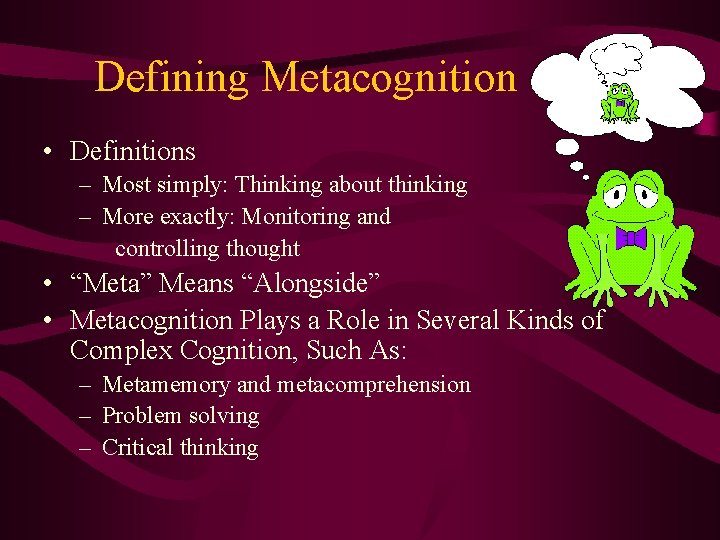 Defining Metacognition

• Definitions
  – Most simply: Thinking about thinking
  – More exactly: Monitoring and controlling thought
• “Meta” Means “Alongside”
• Metacognition Plays a Role in Several Kinds of Complex Cognition, Such As:
  – Metamemory and metacomprehension
  – Problem solving
  – Critical thinking